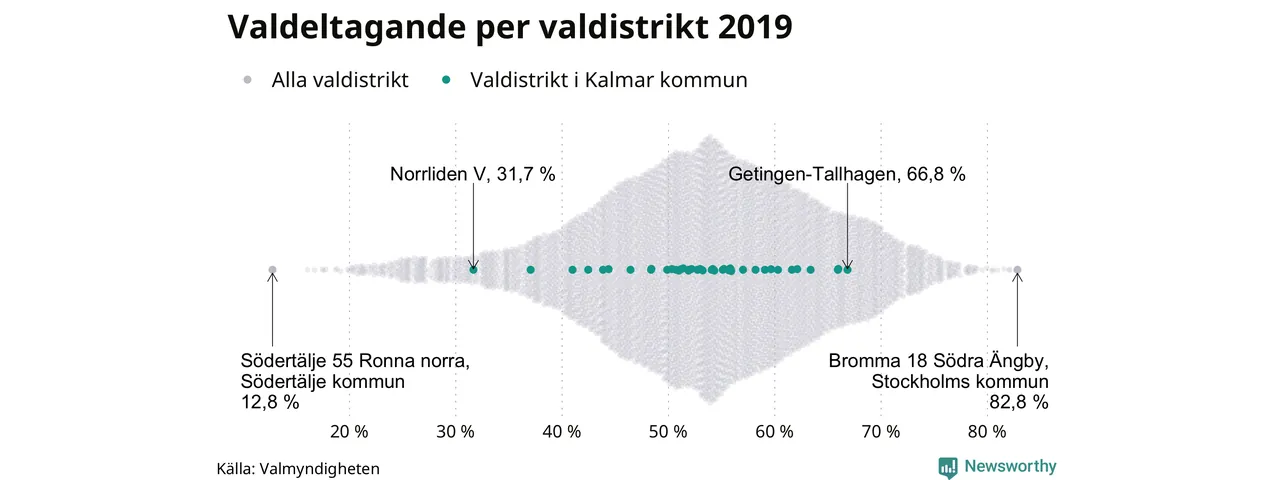 Valdeltagande per valdistrikt 2019

Alla valdistrikt   Valdistrikt i Kalmar kommun

Norrliden V, 31,7 %

Getingen-Tallhagen, 66,8 %

Södertälje 55 Ronna norra, Södertälje kommun 12,8 %

Bromma 18 Södra Ängby, Stockholms kommun 82,8 %

20 %   30 %   40 %   50 %   60 %   70 %   80 %

Källa: Valmyndigheten

Newsworthy